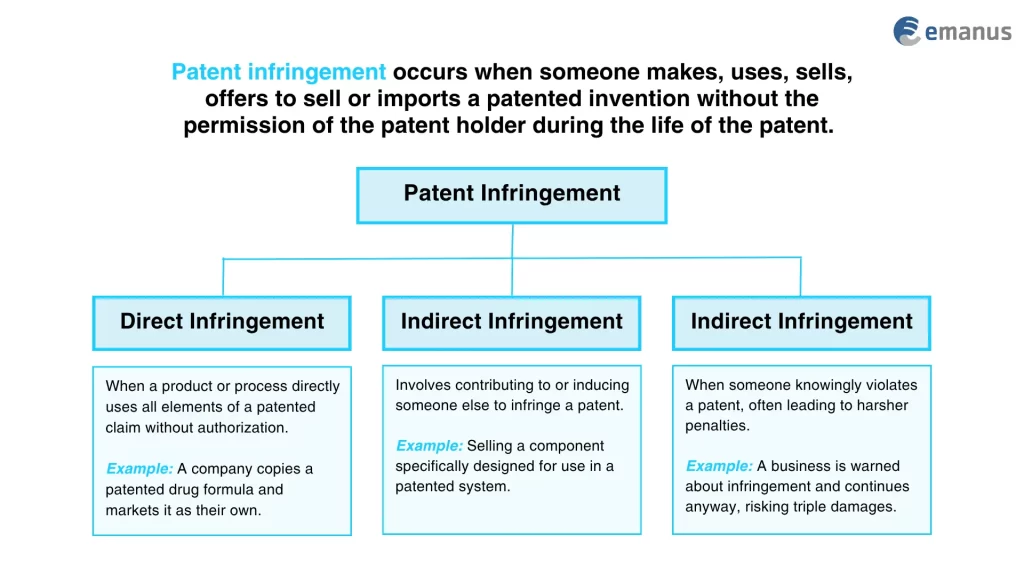 emanus

Patent infringement occurs when someone makes, uses, sells, offers to sell or imports a patented invention without the permission of the patent holder during the life of the patent.

Patent Infringement

Direct Infringement

When a product or process directly uses all elements of a patented claim without authorization.

Example: A company copies a patented drug formula and markets it as their own.

Indirect Infringement

Involves contributing to or inducing someone else to infringe a patent.

Example: Selling a component specifically designed for use in a patented system.

Indirect Infringement

When someone knowingly violates a patent, often leading to harsher penalties.

Example: A business is warned about infringement and continues anyway, risking triple damages.